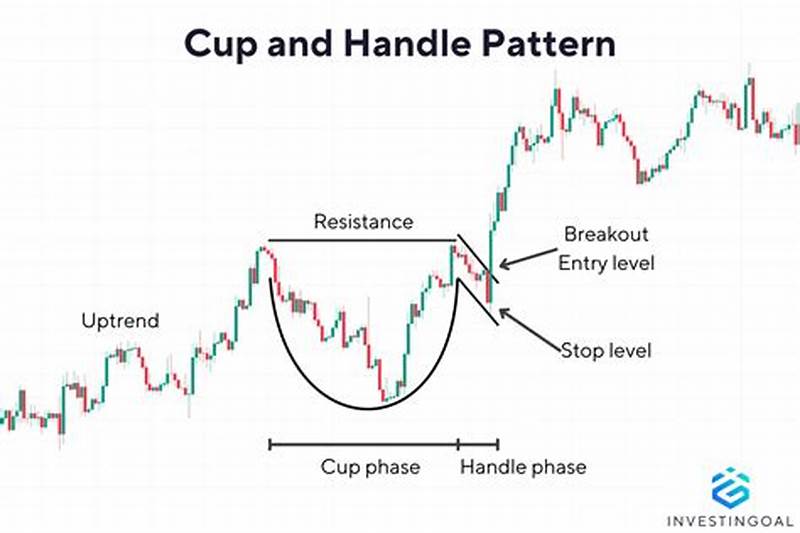 Cup and Handle Pattern

Resistance

Breakout
Entry level

Uptrend

Stop level

Cup phase

Handle phase

INVESTINGOAL